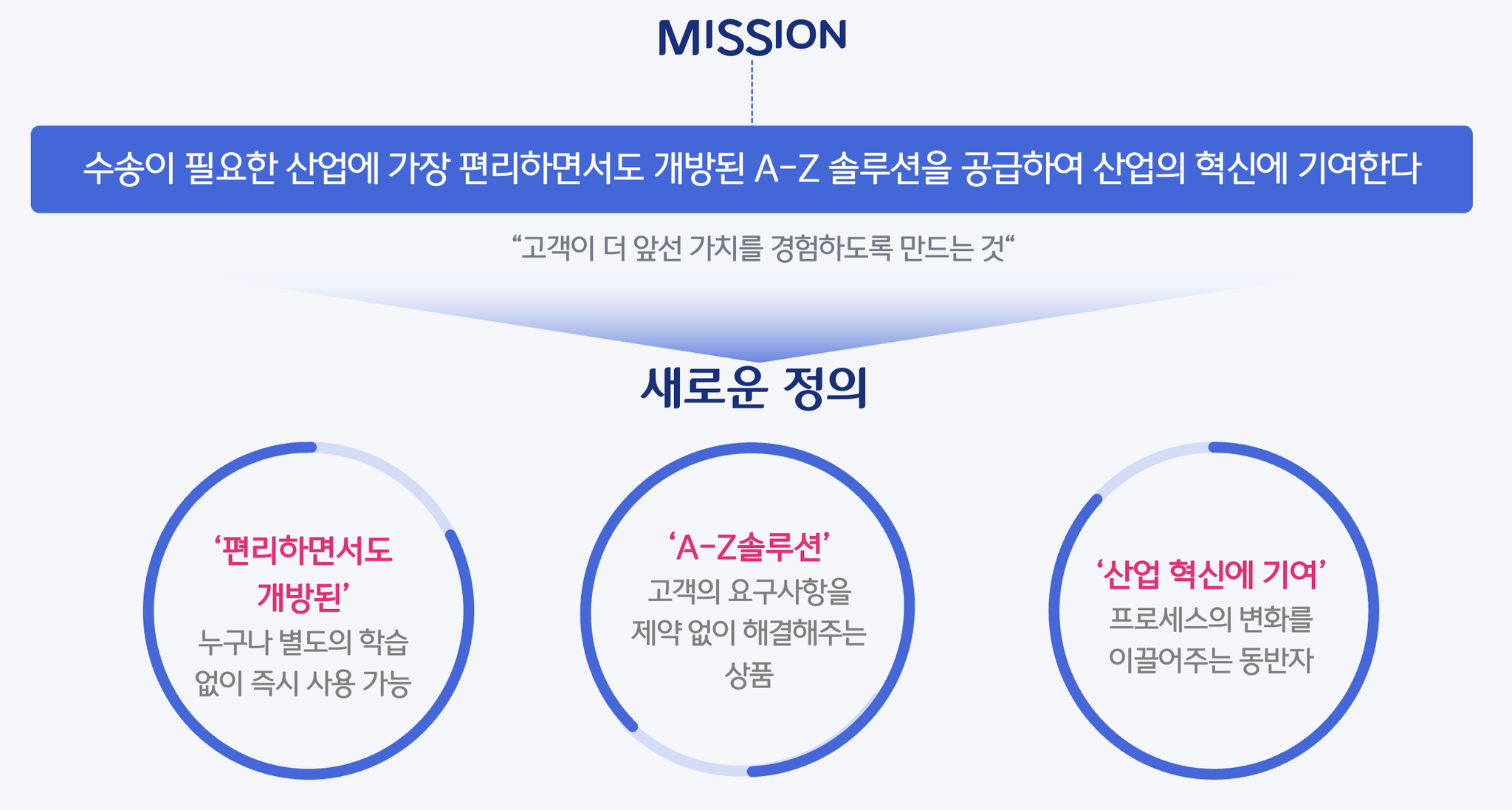 MISSION

수송이 필요한 산업에 가장 편리하면서도 개방된 A-Z 솔루션을 공급하여 산업의 혁신에 기여한다

“고객이 더 앞선 가치를 경험하도록 만드는 것“

새로운 정의

‘편리하면서도 개방된’
누구나 별도의 학습 없이 즉시 사용 가능

‘A-Z솔루션’
고객의 요구사항을 제약 없이 해결해주는 상품

‘산업 혁신에 기여’
프로세스의 변화를 이끌어주는 동반자